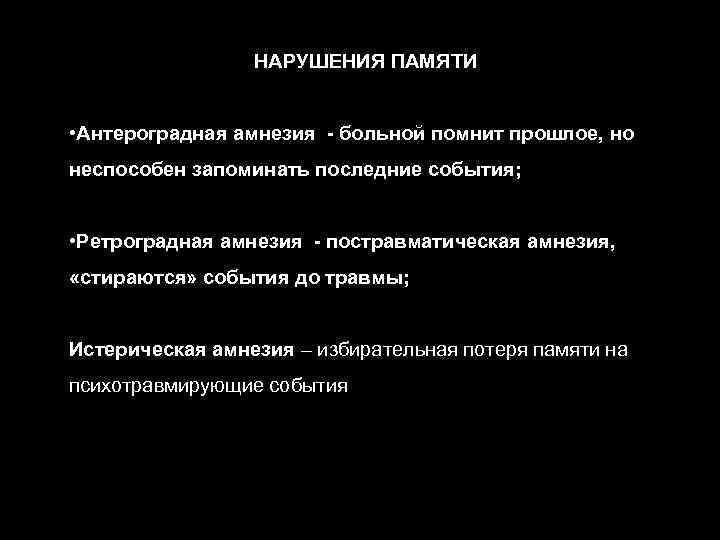 НАРУШЕНИЯ ПАМЯТИ

•Антероградная амнезия - больной помнит прошлое, но неспособен запоминать последние события;

•Ретроградная амнезия - постравматическая амнезия, «стираются» события до травмы;

Истерическая амнезия – избирательная потеря памяти на психотравмирующие события